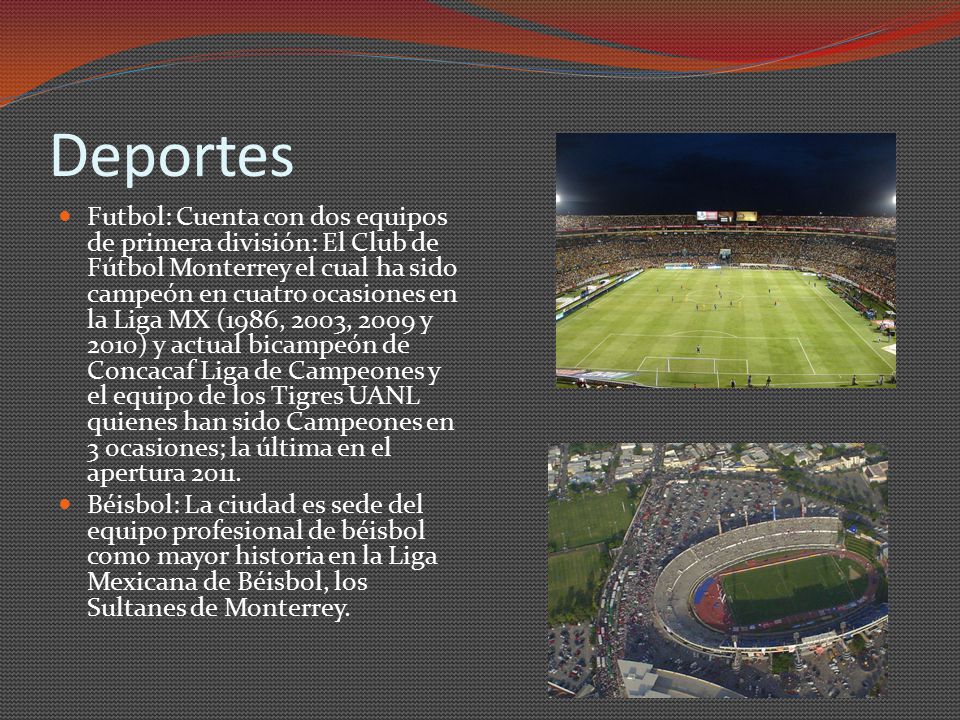 Deportes

Futbol: Cuenta con dos equipos de primera división: El Club de Fútbol Monterrey el cual ha sido campeón en cuatro ocasiones en la Liga MX (1986, 2003, 2009 y 2010) y actual bicampeón de Concacaf Liga de Campeones y el equipo de los Tigres UANL quienes han sido Campeones en 3 ocasiones; la última en el apertura 2011.

Béisbol: La ciudad es sede del equipo profesional de béisbol como mayor historia en la Liga Mexicana de Béisbol, los Sultanes de Monterrey.